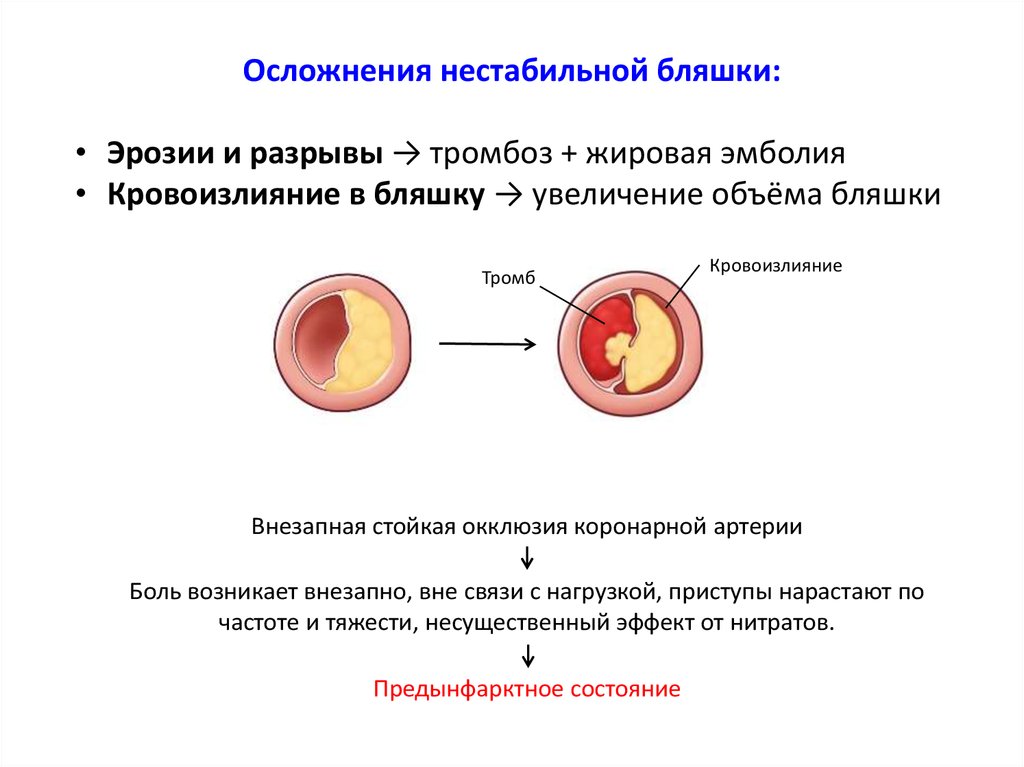 Осложнения нестабильной бляшки:

• **Эрозии и разрывы** → тромбоз + жировая эмболия
• **Кровоизлияние в бляшку** → увеличение объёма бляшки

Тромб

Кровоизлияние

Внезапная стойкая окклюзия коронарной артерии
↓
Боль возникает внезапно, вне связи с нагрузкой, приступы нарастают по частоте и тяжести, несущественный эффект от нитратов.
↓
Предынфарктное состояние